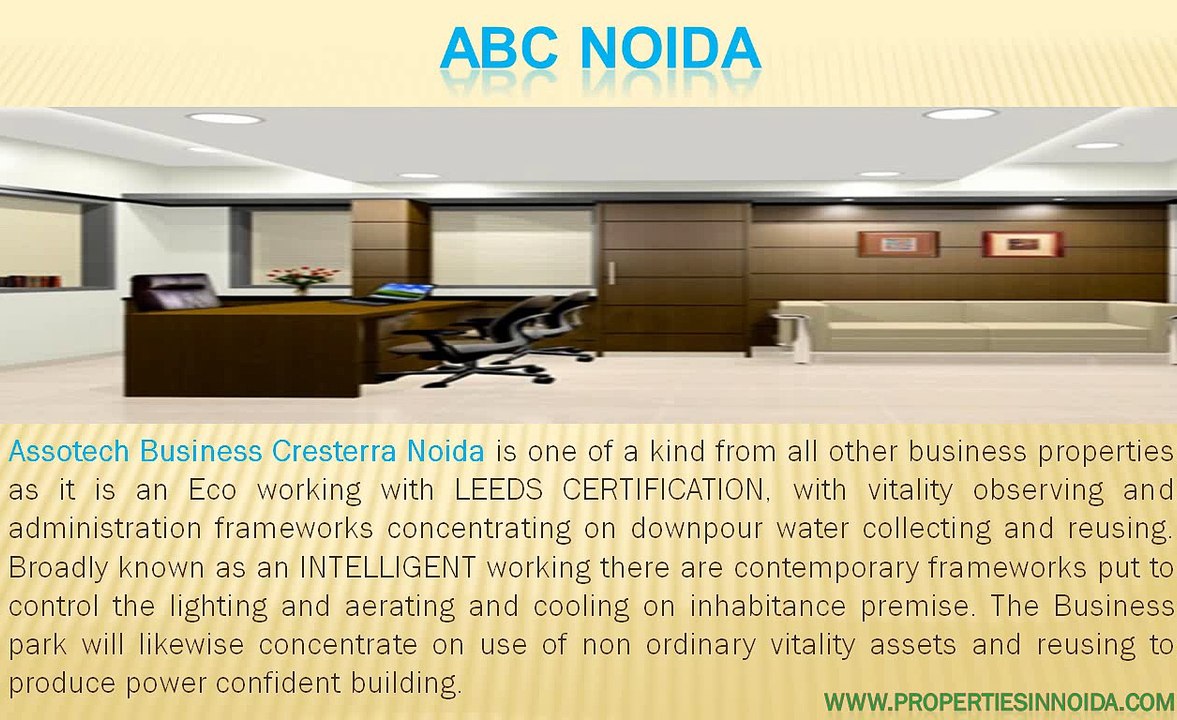 ABC NOIDA

Assotech Business Cresterra Noida is one of a kind from all other business properties as it is an Eco working with LEEDS CERTIFICATION, with vitality observing and administration frameworks concentrating on downpour water collecting and reusing. Broadly known as an INTELLIGENT working there are contemporary frameworks put to control the lighting and aerating and cooling on inhabitance premise. The Business park will likewise concentrate on use of non ordinary vitality assets and reusing to produce power confident building.

WWW.PROPERTIESINNOIDA.COM